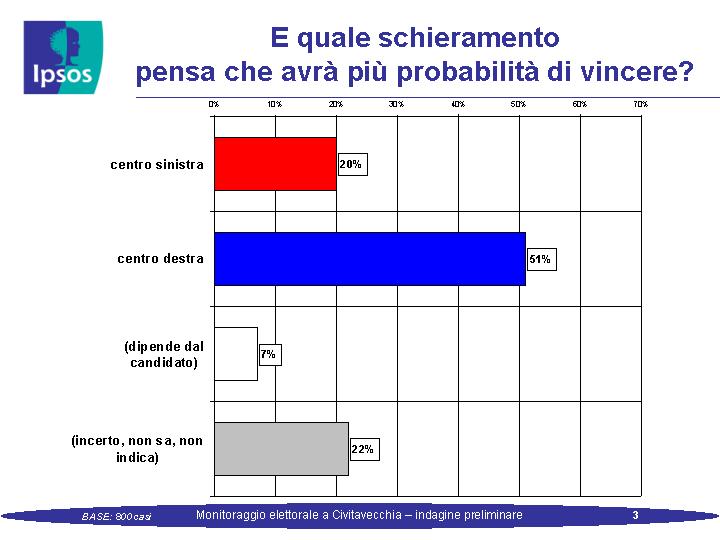 Ipsos

E quale schieramento pensa che avrà più probabilità di vincere?

0% 10% 20% 30% 40% 50% 60% 70%

centro sinistra 20%

centro destra 51%

(dipende dal candidato) 7%

(incerto, non sa, non indica) 22%

BASE: 800 casi

Monitoraggio elettorale a Civitavecchia – indagine preliminare

3